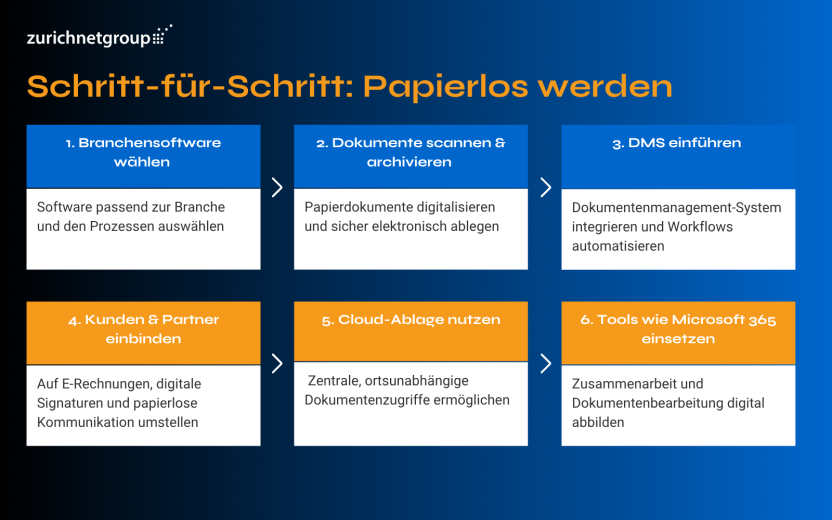 zurichnetgroup

Schritt-für-Schritt: Papierlos werden

1. Branchensoftware wählen

Software passend zur Branche und den Prozessen auswählen

2. Dokumente scannen & archivieren

Papierdokumente digitalisieren und sicher elektronisch ablegen

3. DMS einführen

Dokumentenmanagement-System integrieren und Workflows automatisieren

4. Kunden & Partner einbinden

Auf E-Rechnungen, digitale Signaturen und papierlose Kommunikation umstellen

5. Cloud-Ablage nutzen

Zentrale, ortsunabhängige Dokumentenzugriffe ermöglichen

6. Tools wie Microsoft 365 einsetzen

Zusammenarbeit und Dokumentenbearbeitung digital abbilden